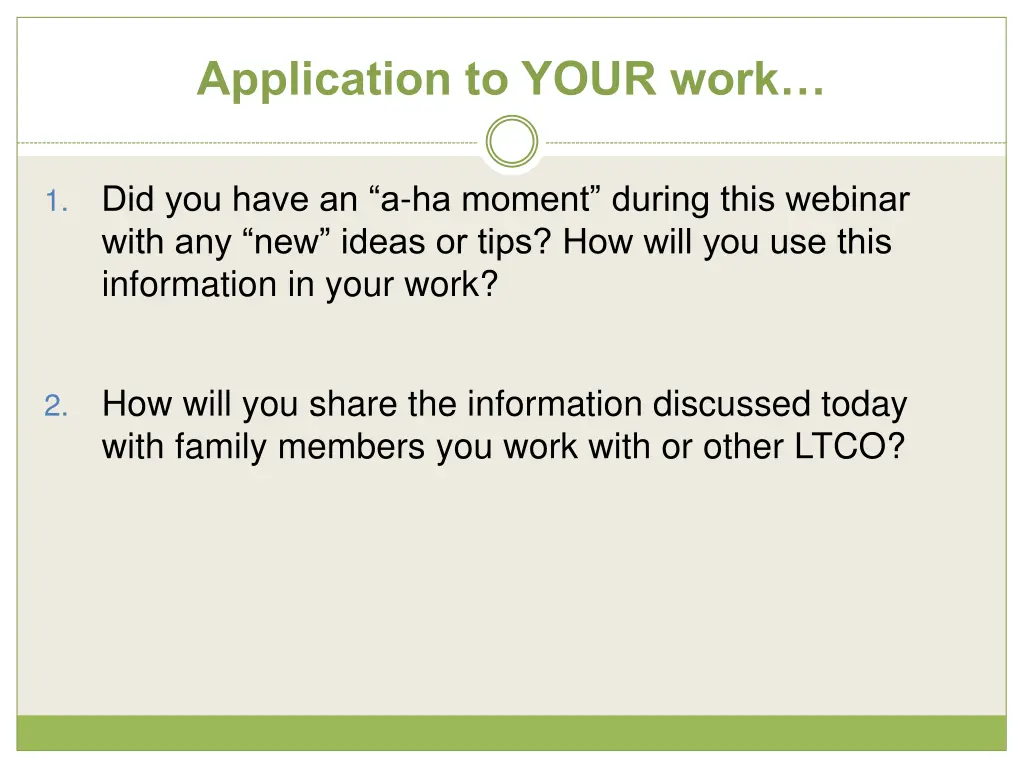 Application to YOUR work…

1. Did you have an “a-ha moment” during this webinar with any “new” ideas or tips? How will you use this information in your work?

2. How will you share the information discussed today with family members you work with or other LTCO?